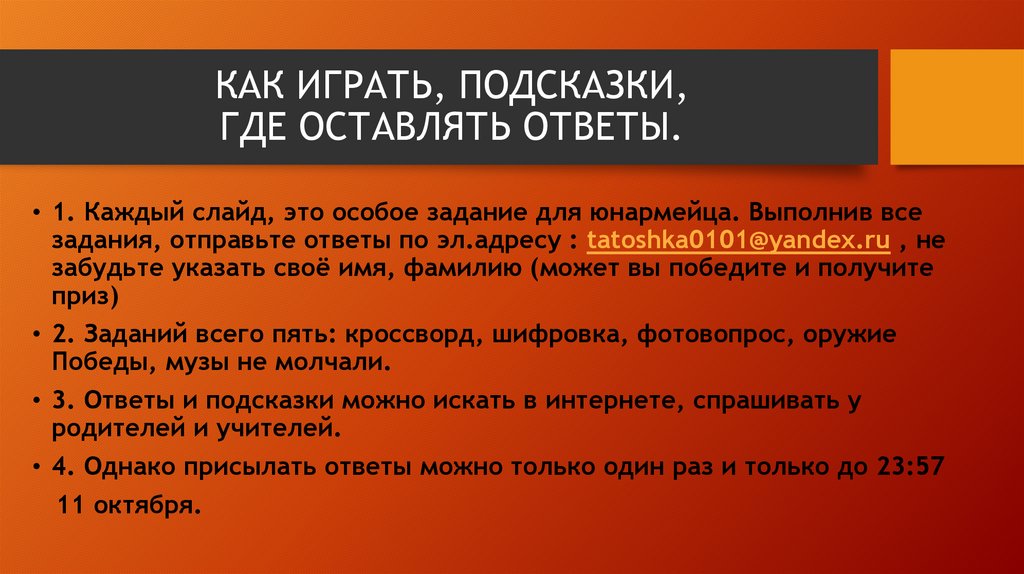 КАК ИГРАТЬ, ПОДСКАЗКИ,
ГДЕ ОСТАВЛЯТЬ ОТВЕТЫ.

• 1. Каждый слайд, это особое задание для юнармейца. Выполнив все задания, отправьте ответы по эл.адресу : tatoshka0101@yandex.ru , не забудьте указать своё имя, фамилию (может вы победите и получите приз)

• 2. Заданий всего пять: кроссворд, шифровка, фотовопрос, оружие Победы, музы не молчали.

• 3. Ответы и подсказки можно искать в интернете, спрашивать у родителей и учителей.

• 4. Однако присылать ответы можно только один раз и только до 23:57 11 октября.